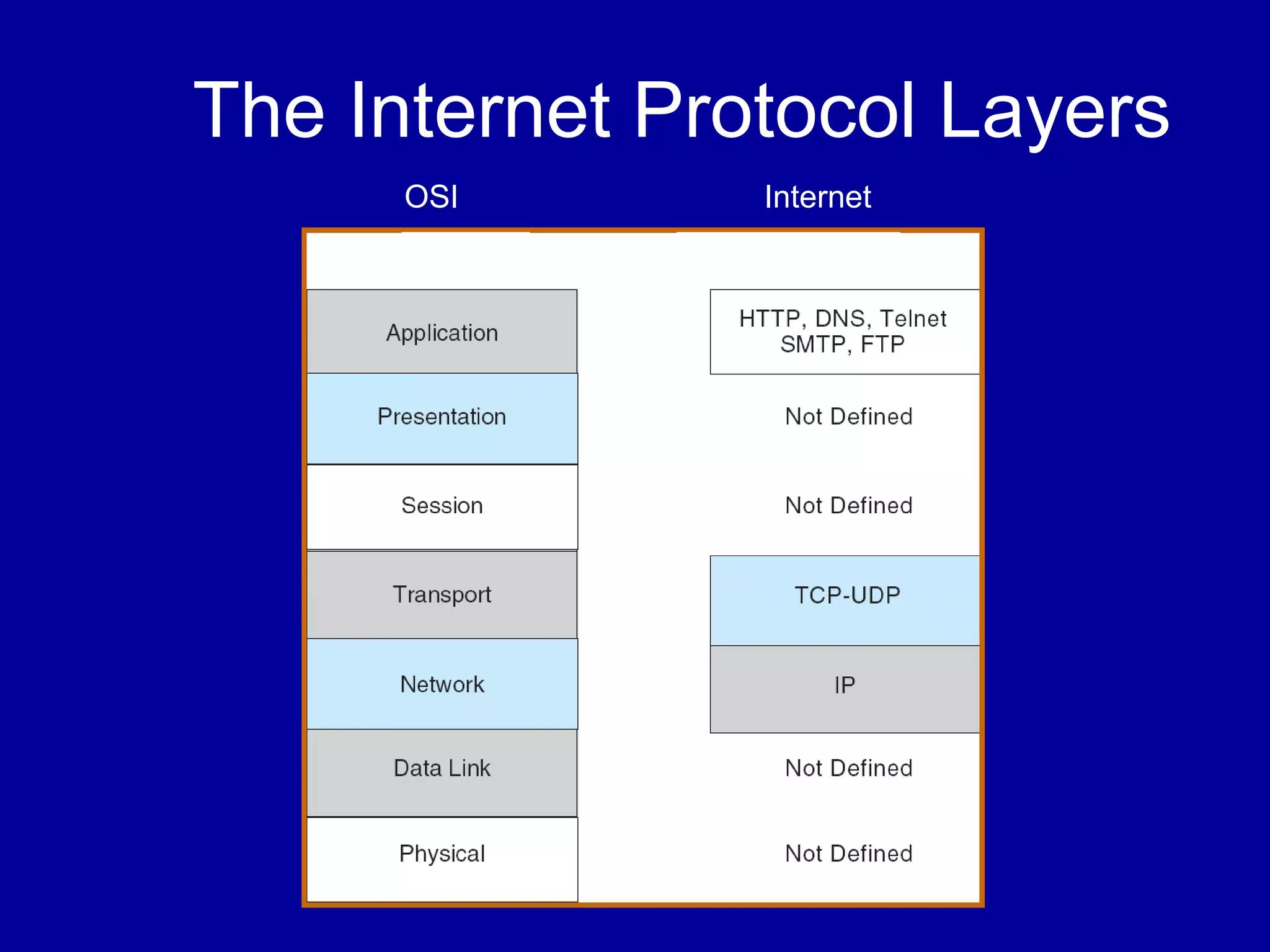 The Internet Protocol Layers

| OSI | Internet |
|---|---|
| Application | HTTP, DNS, Telnet SMTP, FTP |
| Presentation | Not Defined |
| Session | Not Defined |
| Transport | TCP-UDP |
| Network | IP |
| Data Link | Not Defined |
| Physical | Not Defined |